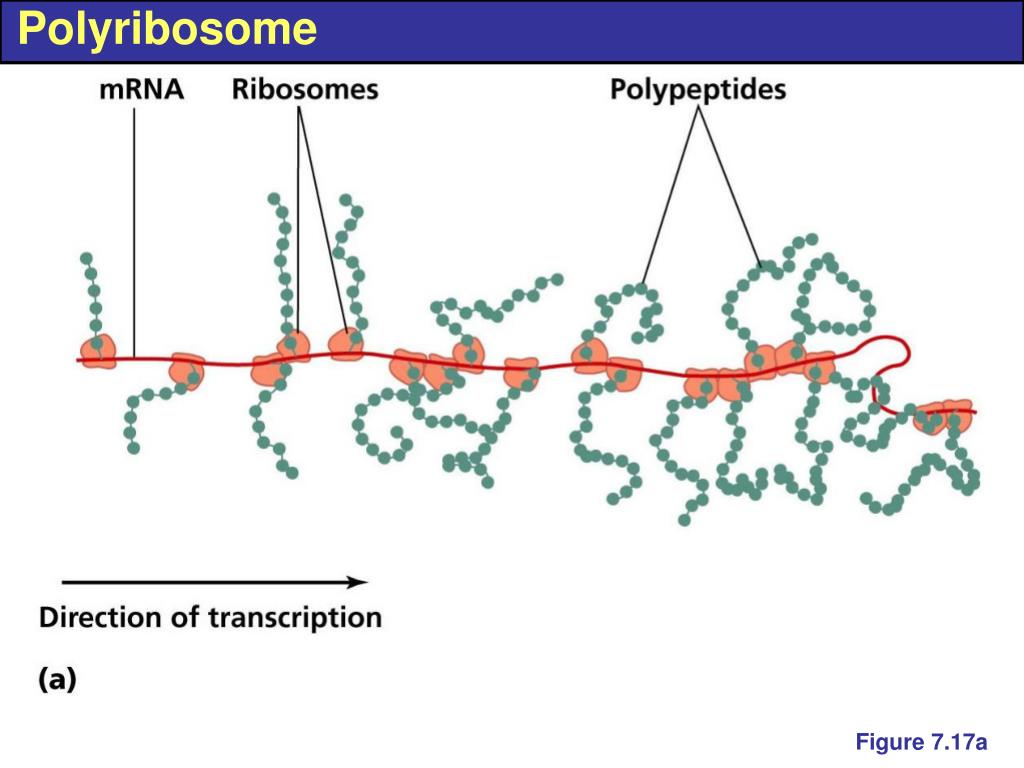 Polyribosome

mRNA

Ribosomes

Polypeptides

Direction of transcription

(a)

Figure 7.17a